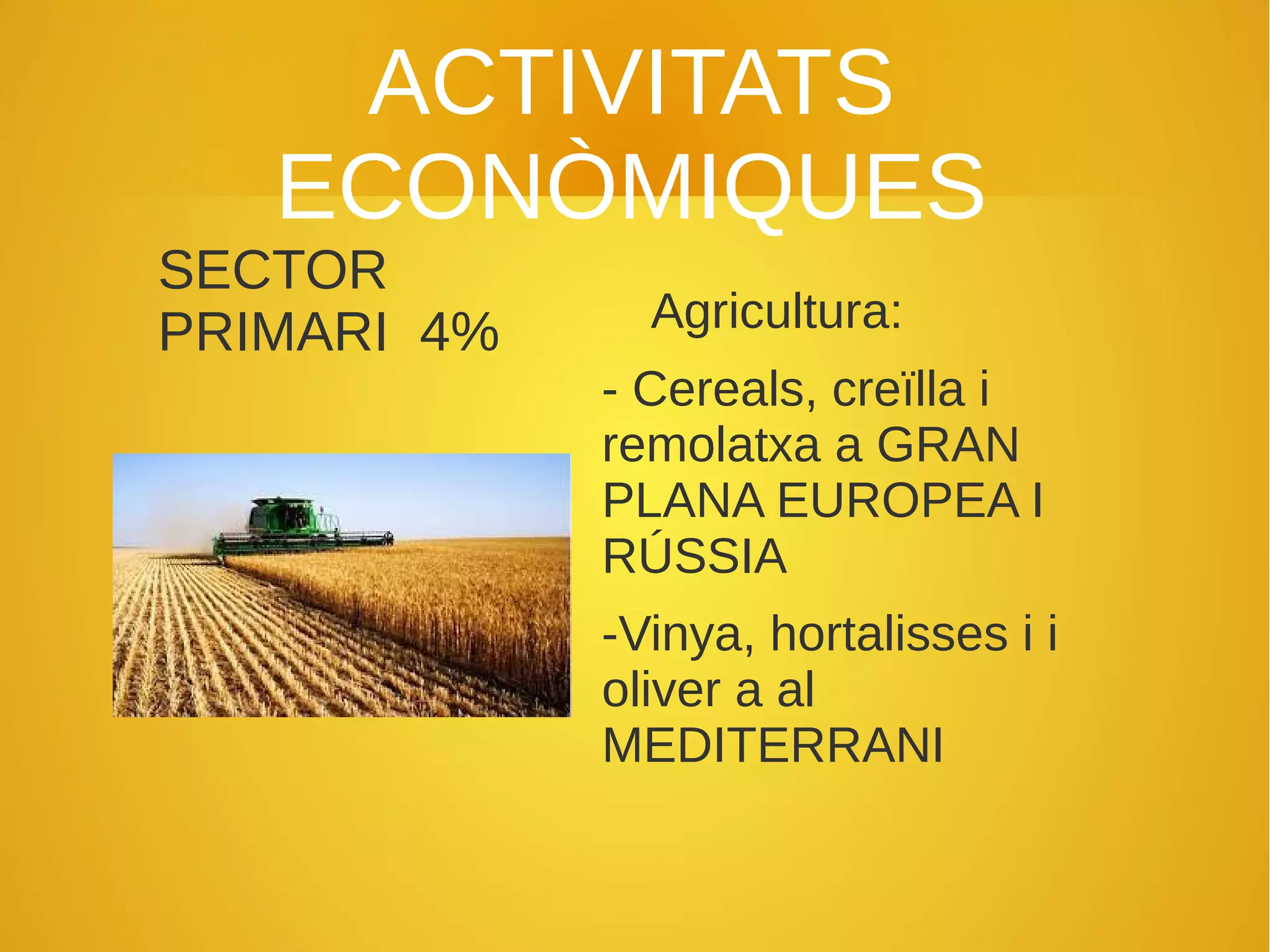 ACTIVITATS ECONÒMIQUES

SECTOR PRIMARI 4%

Agricultura:

- Cereals, creïlla i remolatxa a GRAN PLANA EUROPEA I RÚSSIA

-Vinya, hortalisses i i oliver a al MEDITERRANI